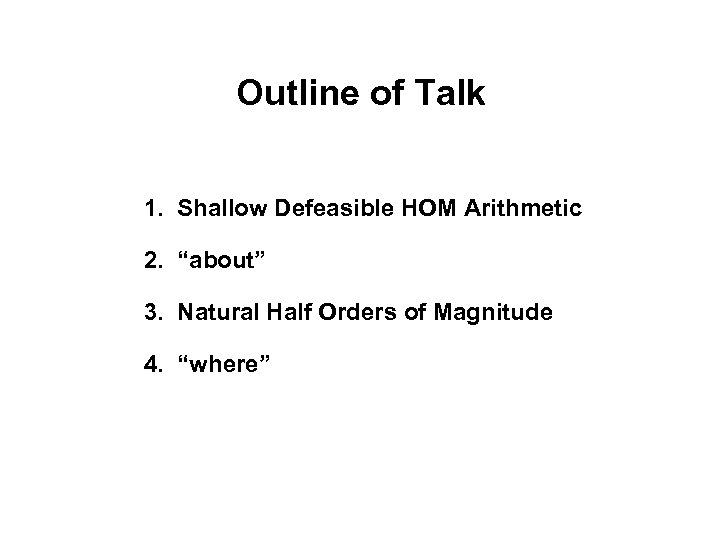 Outline of Talk

1. Shallow Defeasible HOM Arithmetic

2. “about”

3. Natural Half Orders of Magnitude

4. “where”